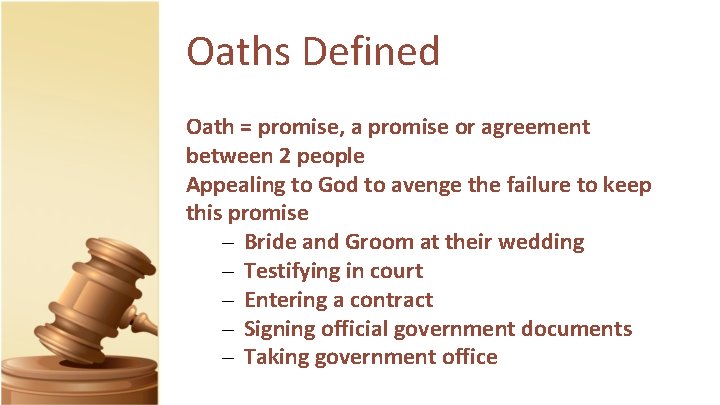 Oaths Defined

Oath = promise, a promise or agreement between 2 people
Appealing to God to avenge the failure to keep this promise
– Bride and Groom at their wedding
– Testifying in court
– Entering a contract
– Signing official government documents
– Taking government office